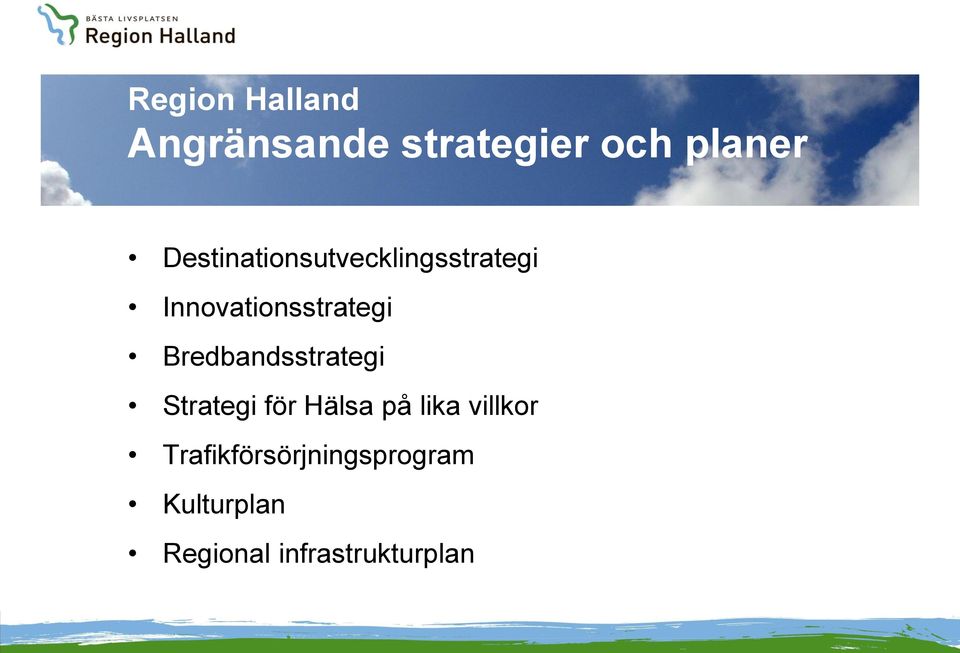 BÄSTA LIVSPLATSEN
Region Halland

Region Halland
Angränsande strategier och planer

• Destinationsutvecklingsstrategi
• Innovationsstrategi
• Bredbandsstrategi
• Strategi för Hälsa på lika villkor
• Trafikförsörjningsprogram
• Kulturplan
• Regional infrastrukturplan